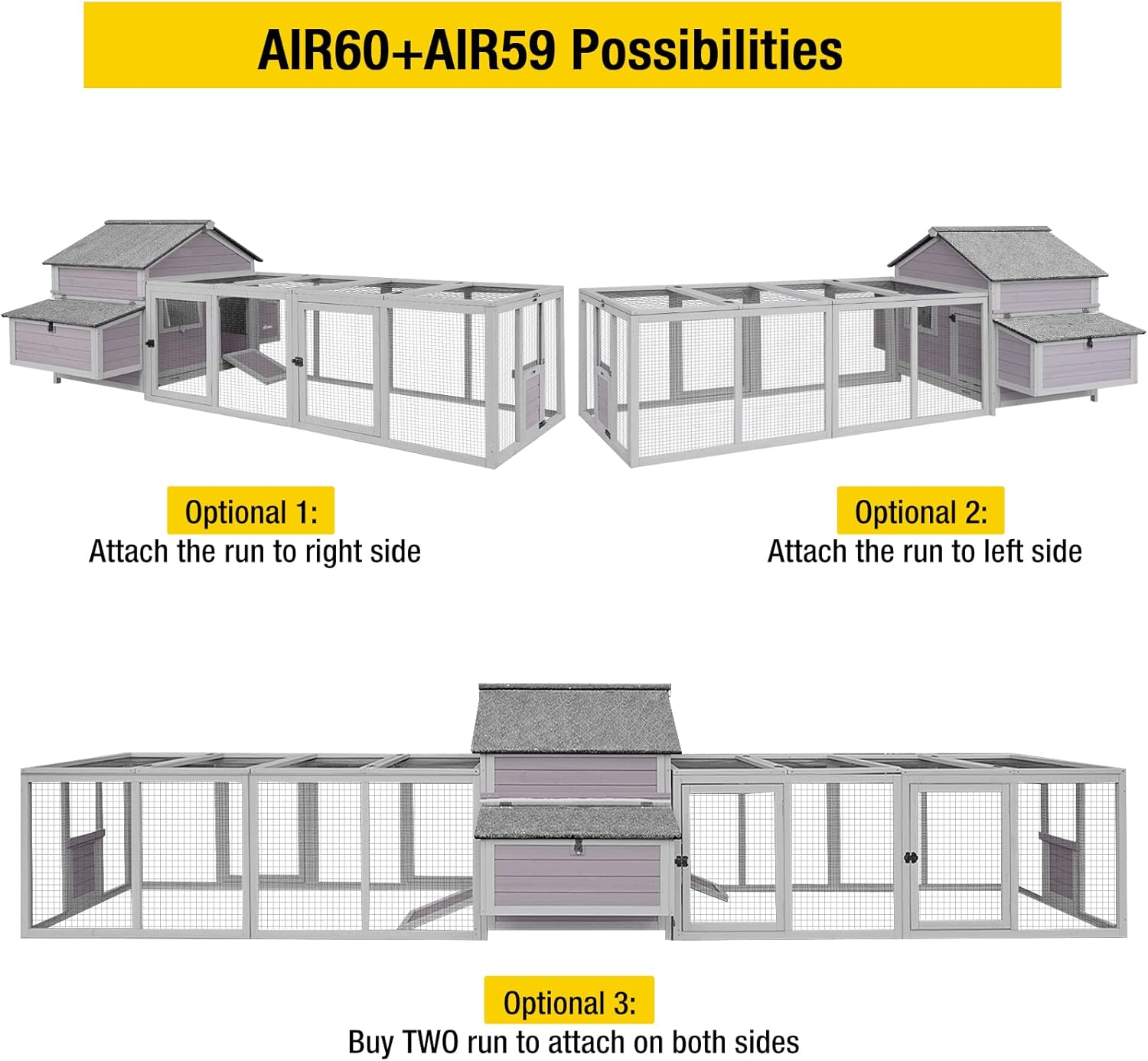 AIR60+AIR59 Possibilities

Optional 1:
Attach the run to right side

Optional 2:
Attach the run to left side

Optional 3:
Buy TWO run to attach on both sides